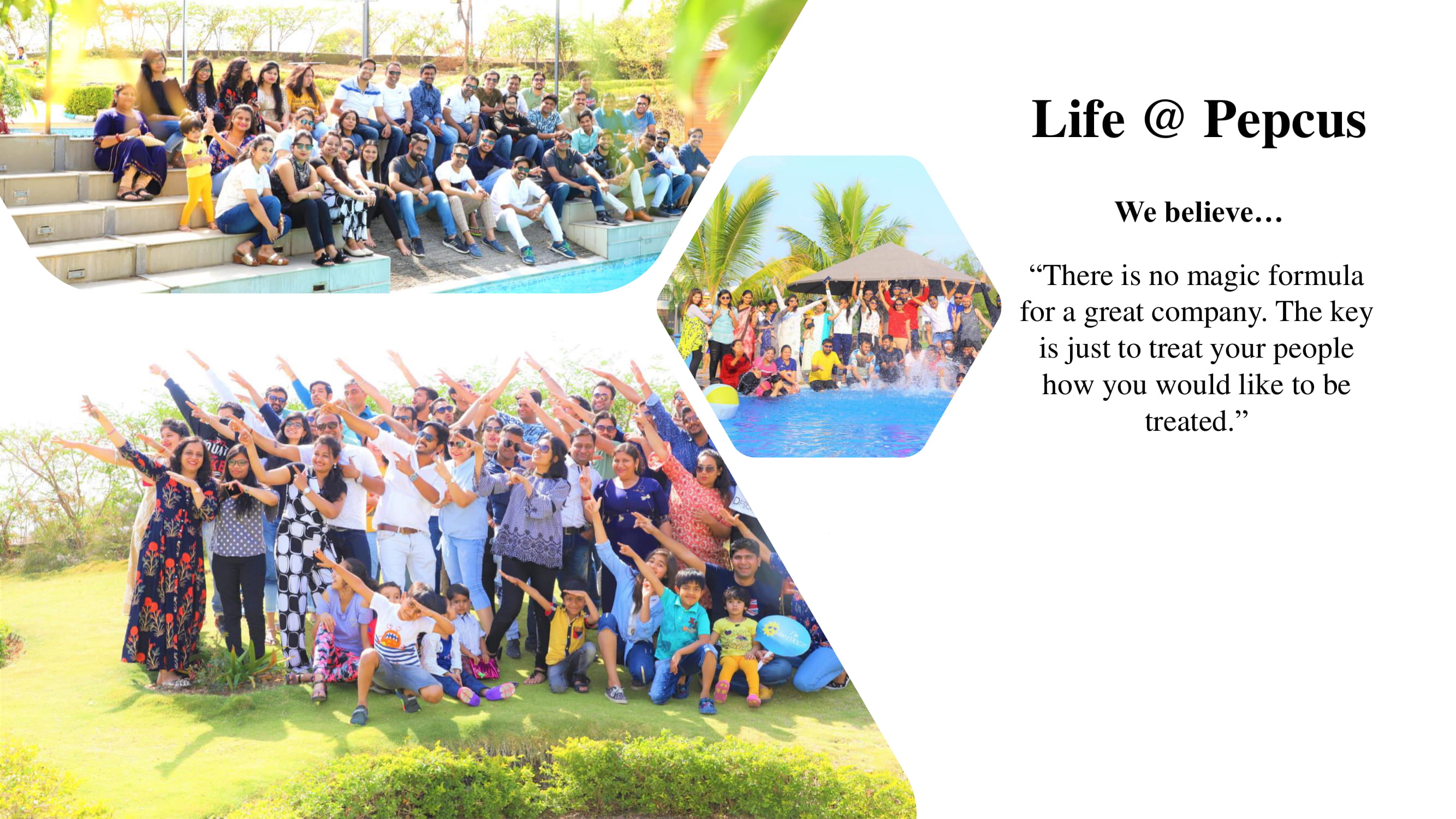 Life @ Pepcus

We believe…

“There is no magic formula for a great company. The key is just to treat your people how you would like to be treated.”